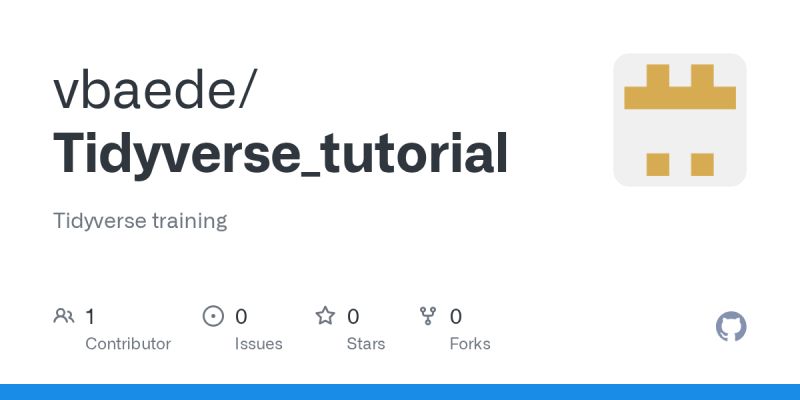 vbaede/
Tidyverse_tutorial

Tidyverse training

1 Contributor

0 Issues

0 Stars

0 Forks